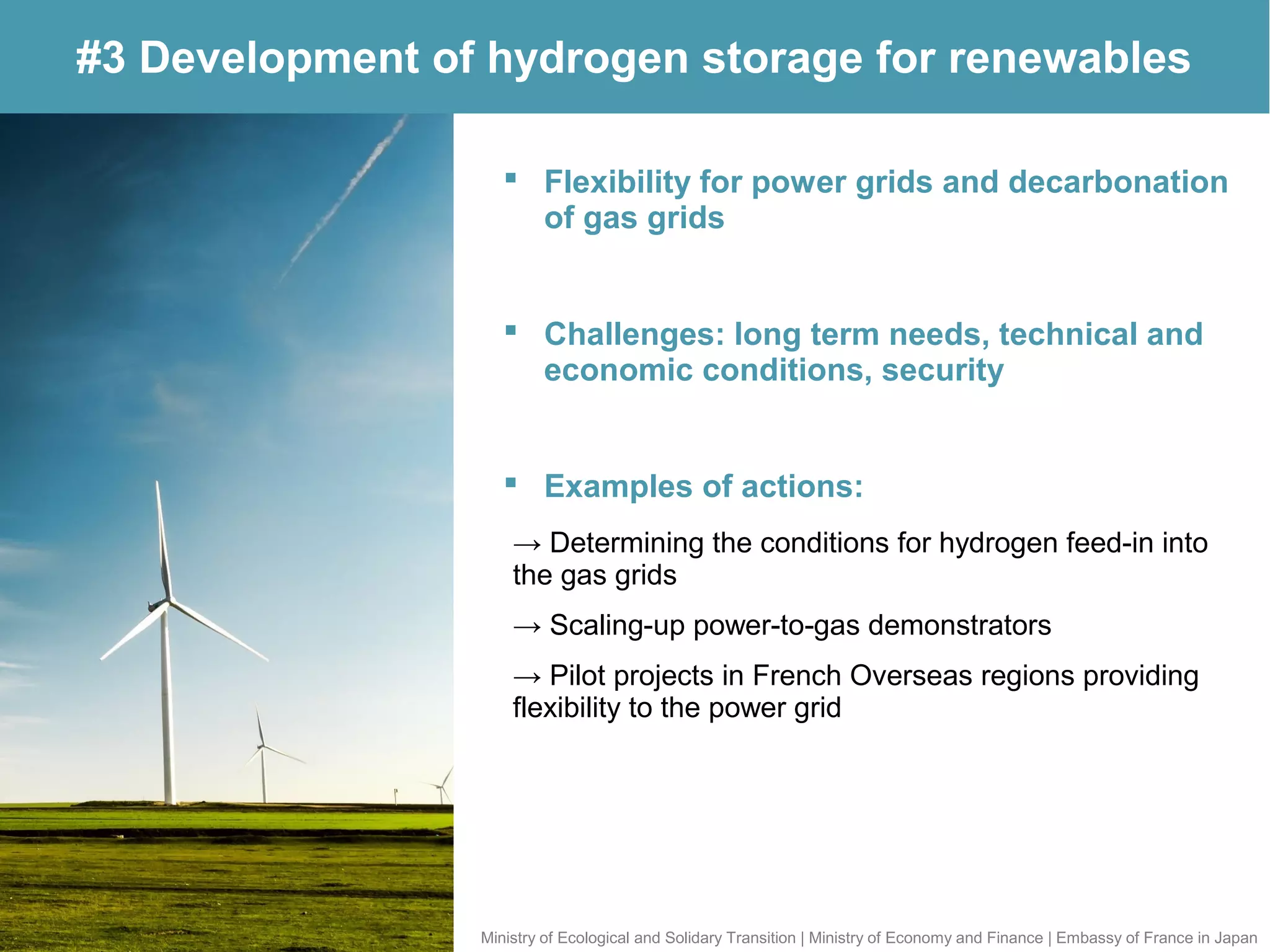 #3 Development of hydrogen storage for renewables

▪ Flexibility for power grids and decarbonation of gas grids

▪ Challenges: long term needs, technical and economic conditions, security

▪ Examples of actions:

→ Determining the conditions for hydrogen feed-in into the gas grids

→ Scaling-up power-to-gas demonstrators

→ Pilot projects in French Overseas regions providing flexibility to the power grid

Ministry of Ecological and Solidary Transition | Ministry of Economy and Finance | Embassy of France in Japan